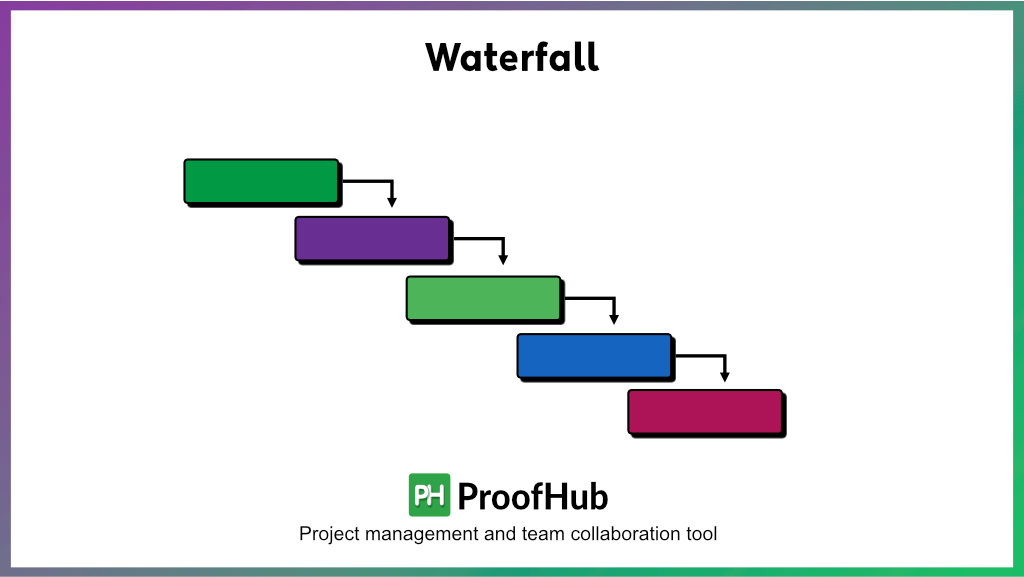 Waterfall

PH ProofHub

Project management and team collaboration tool